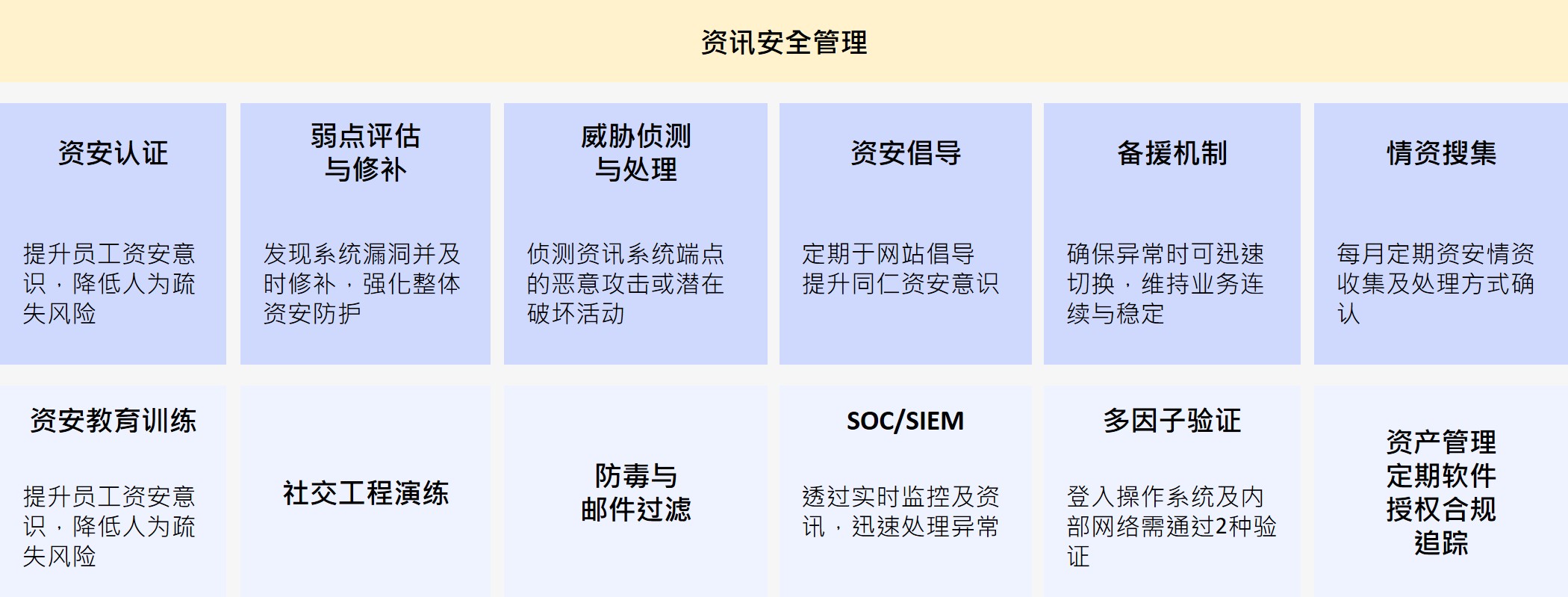 资讯安全管理

资安认证

提升员工资安意识，降低人为疏失风险

弱点评估与修补

发现系统漏洞并及时修补，强化整体资安防护

威胁侦测与处理

侦测资讯系统端点的恶意攻击或潜在破坏活动

资安倡导

定期于网站倡导提升同仁资安意识

备援机制

确保异常时可迅速切换，维持业务连续与稳定

情资搜集

每月定期资安情资收集及处理方式确认

资安教育训练

提升员工资安意识，降低人为疏失风险

社交工程演练

防毒与邮件过滤

SOC/SIEM

透过实时监控及资讯，迅速处理异常

多因子验证

登入操作系统及内部网络需通过2种验证

资产管理定期软件授权合规追踪